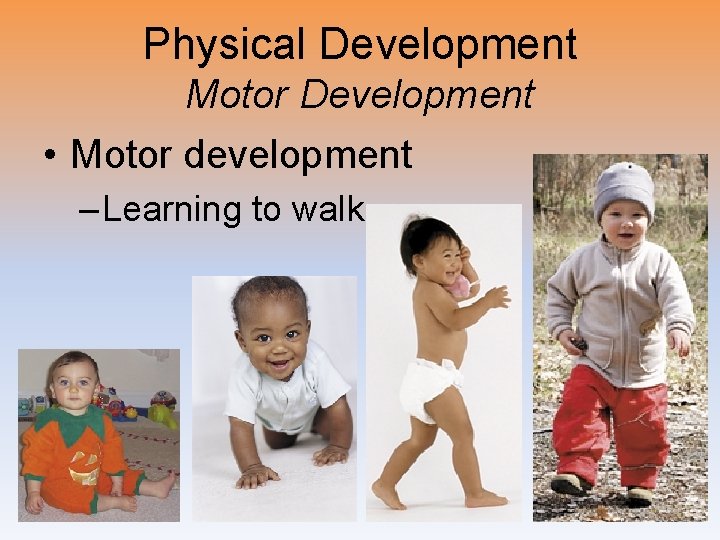 Physical Development
Motor Development

• Motor development
– Learning to walk